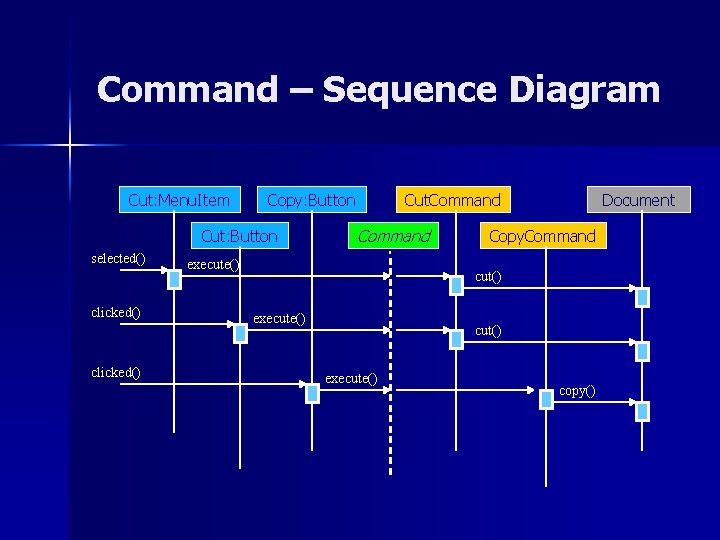 Command – Sequence Diagram

Cut:MenuItem
Copy:Button
CutCommand
Document
Cut:Button
Command
CopyCommand

selected()
execute()
cut()
clicked()
execute()
cut()
clicked()
execute()
copy()